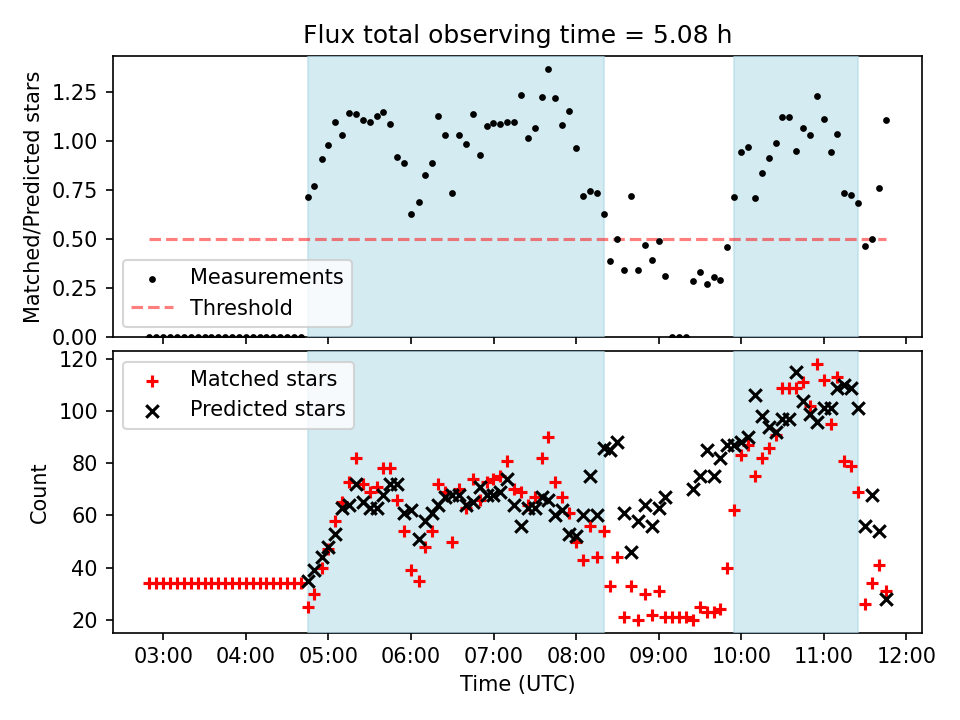 Flux total observing time = 5.08 h

Matched/Predicted stars

1.25
1.00
0.75
0.50
0.25
0.00

Measurements
Threshold

Count

120
100
80
60
40
20

Matched stars
Predicted stars

03:00
04:00
05:00
06:00
07:00
08:00
09:00
10:00
11:00
12:00

Time (UTC)